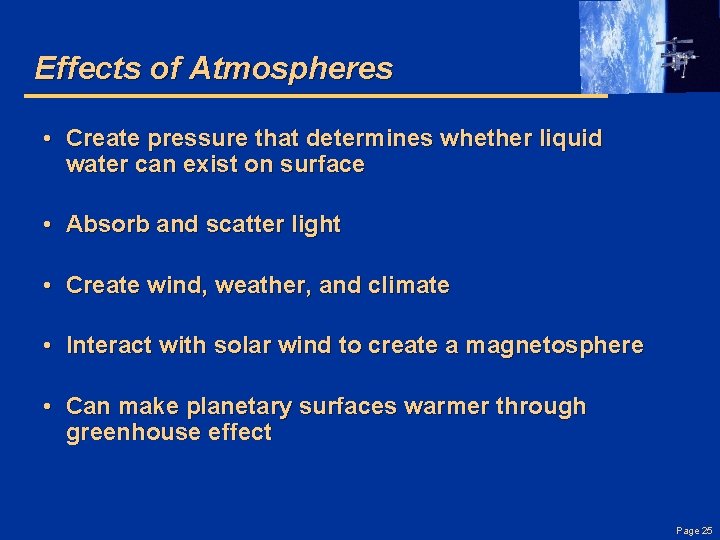 Effects of Atmospheres

• Create pressure that determines whether liquid water can exist on surface

• Absorb and scatter light

• Create wind, weather, and climate

• Interact with solar wind to create a magnetosphere

• Can make planetary surfaces warmer through greenhouse effect

Page 25